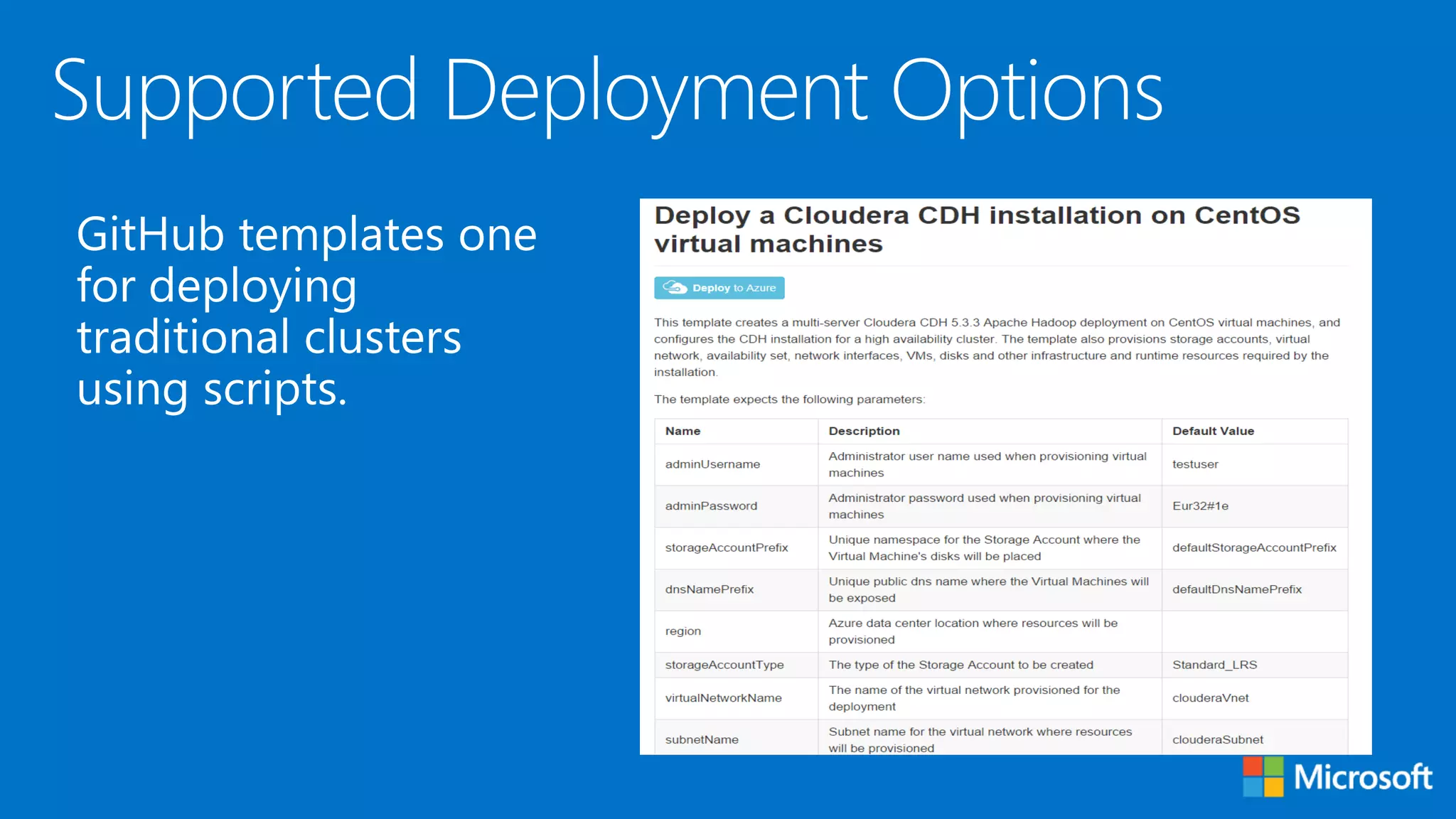 Supported Deployment Options

GitHub templates one for deploying traditional clusters using scripts.

Deploy a Cloudera CDH installation on CentOS virtual machines

Deploy to Azure

This template creates a multi-server Cloudera CDH 5.3.3 Apache Hadoop deployment on CentOS virtual machines, and configures the CDH installation for a high availability cluster. The template also provisions storage accounts, virtual network, availability set, network interfaces, VMs, disks and other infrastructure and runtime resources required by the installation.

The template expects the following parameters:

| Name | Description | Default Value |
|---|---|---|
| adminUsername | Administrator user name used when provisioning virtual machines | testuser |
| adminPassword | Administrator password used when provisioning virtual machines | Eur32#1e |
| storageAccountPrefix | Unique namespace for the Storage Account where the Virtual Machine's disks will be placed | defaultStorageAccountPrefix |
| dnsNamePrefix | Unique public dns name where the Virtual Machines will be exposed | defaultDnsNamePrefix |
| region | Azure data center location where resources will be provisioned | |
| storageAccountType | The type of the Storage Account to be created | Standard_LRS |
| virtualNetworkName | The name of the virtual network provisioned for the deployment | clouderaVnet |
| subnetName | Subnet name for the virtual network where resources will be provisioned | clouderaSubnet |

Microsoft